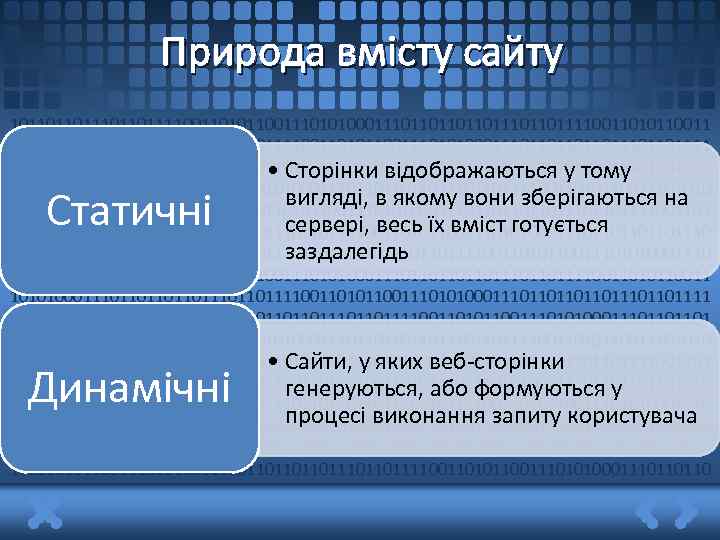 Природа вмісту сайту

Статичні

• Сторінки відображаються у тому вигляді, в якому вони зберігаються на сервері, весь їх вміст готується заздалегідь

Динамічні

• Сайти, у яких веб-сторінки генеруються, або формуються у процесі виконання запиту користувача